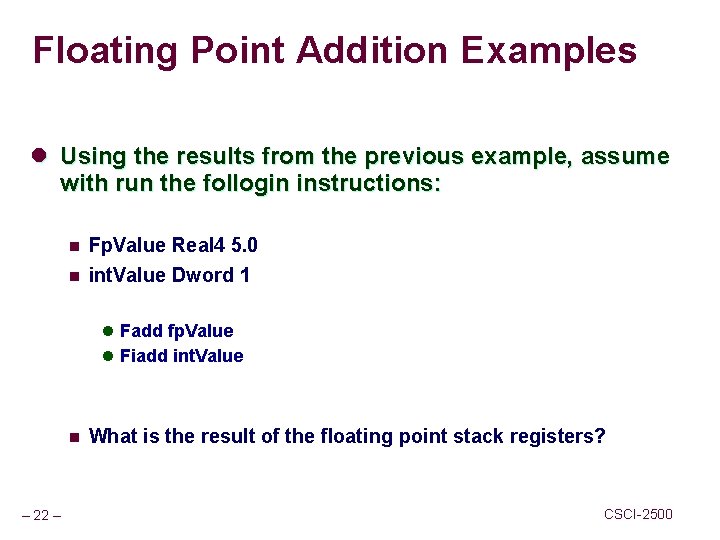 Floating Point Addition Examples

Using the results from the previous example, assume with run the follogin instructions:

FpValue Real4 5.0

intValue Dword 1

Fadd fpValue

Fiadd intValue

What is the result of the floating point stack registers?

– 22 –

CSCI-2500